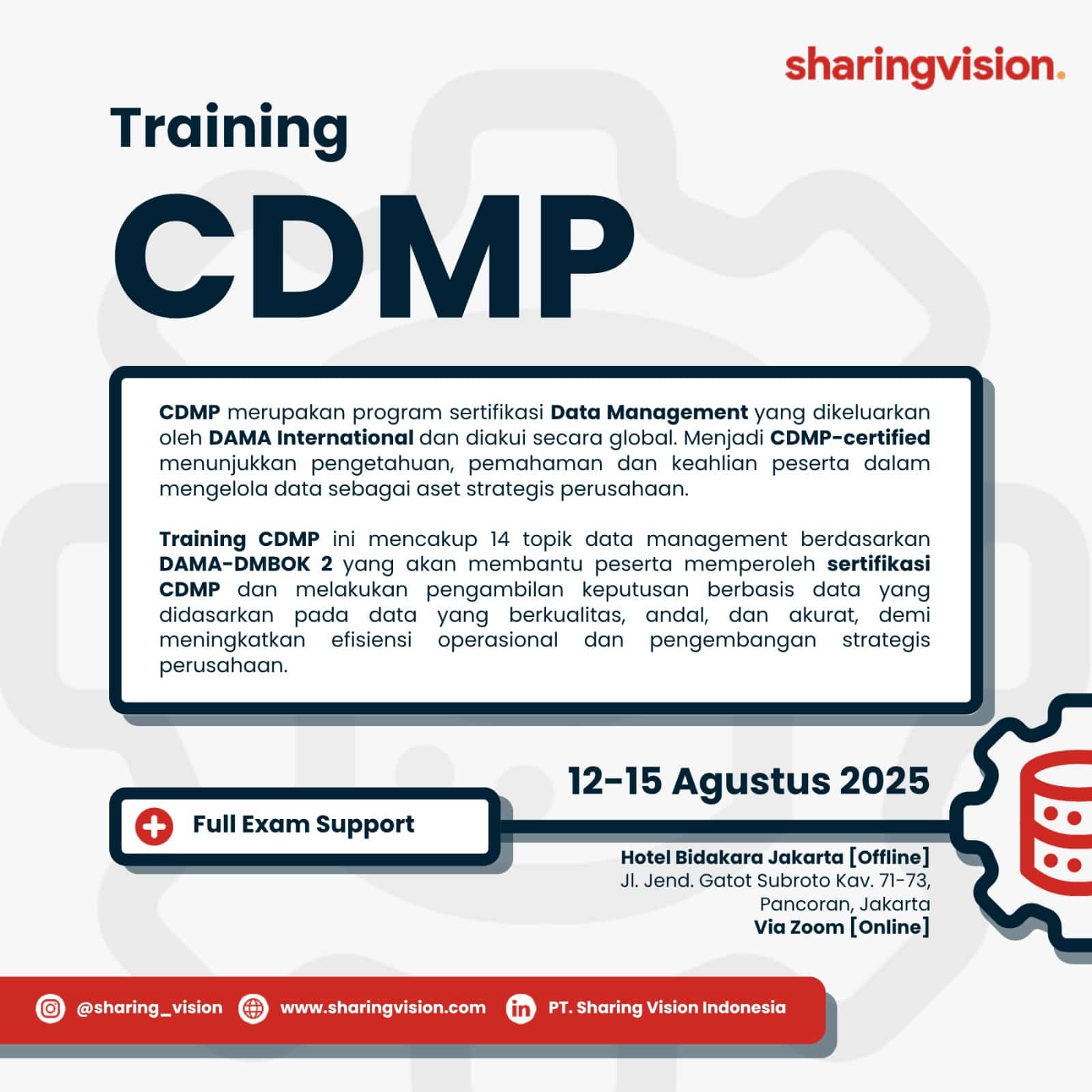 sharingvision.

Training

CDMP

CDMP merupakan program sertifikasi Data Management yang dikeluarkan oleh DAMA International dan diakui secara global. Menjadi CDMP-certified menunjukkan pengetahuan, pemahaman dan keahlian peserta dalam mengelola data sebagai aset strategis perusahaan.

Training CDMP ini mencakup 14 topik data management berdasarkan DAMA-DMBOK 2 yang akan membantu peserta memperoleh sertifikasi CDMP dan melakukan pengambilan keputusan berbasis data yang didasarkan pada data yang berkualitas, andal, dan akurat, demi meningkatkan efisiensi operasional dan pengembangan strategis perusahaan.

12-15 Agustus 2025

Full Exam Support

Hotel Bidakara Jakarta [Offline]
Jl. Jend. Gatot Subroto Kav. 71-73,
Pancoran, Jakarta
Via Zoom [Online]

@sharing_vision www.sharingvision.com PT. Sharing Vision Indonesia